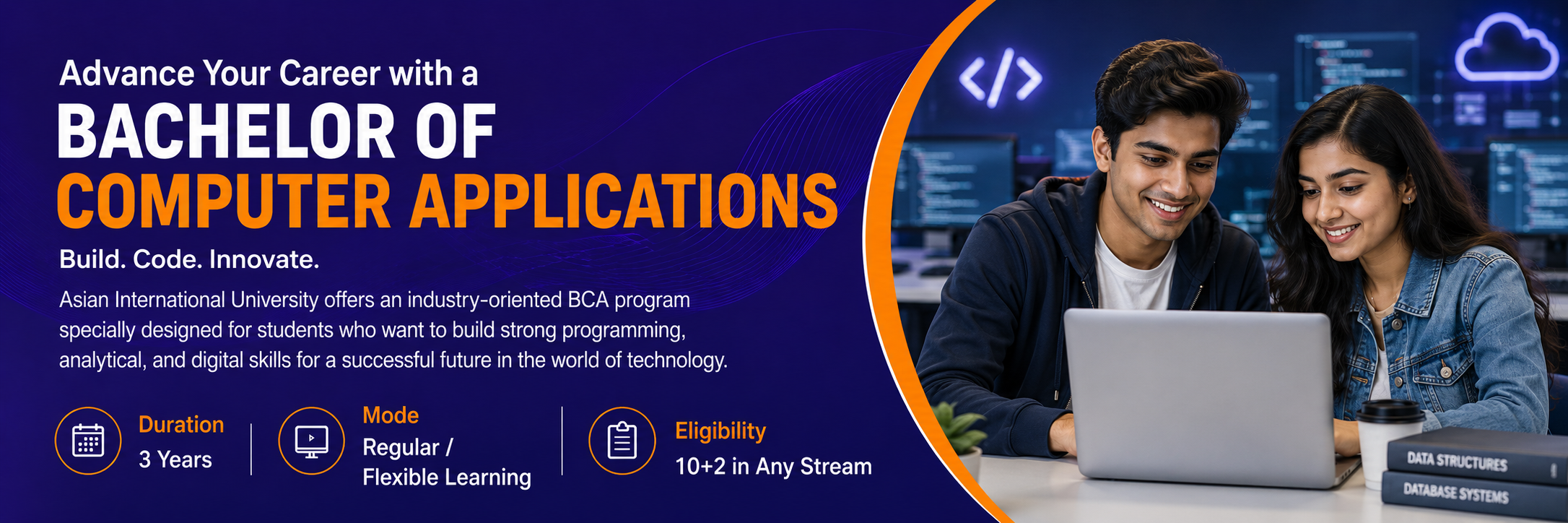 Advance Your Career with a
BACHELOR OF
COMPUTER APPLICATIONS

Build. Code. Innovate.

Asian International University offers an industry-oriented BCA program specially designed for students who want to build strong programming, analytical, and digital skills for a successful future in the world of technology.

Duration
3 Years

Mode
Regular / Flexible Learning

Eligibility
10+2 in Any Stream

</>

DATA STRUCTURES
DATABASE SYSTEMS